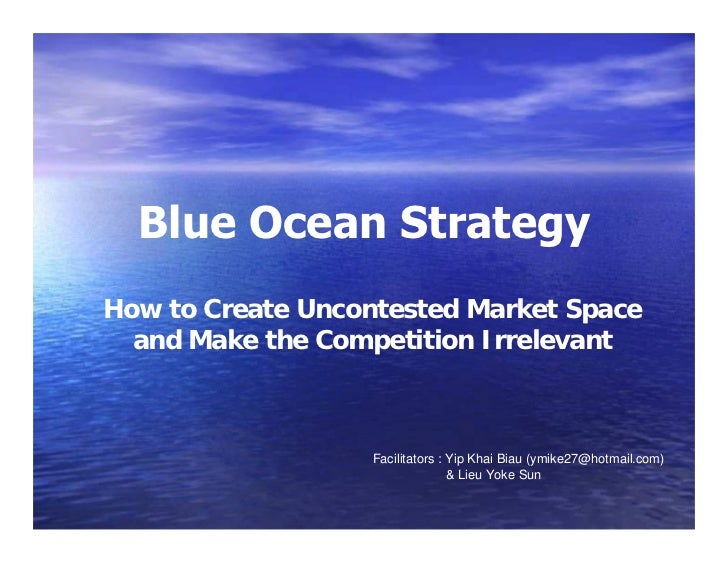 Blue Ocean Strategy

How to Create Uncontested Market Space and Make the Competition Irrelevant

Facilitators : Yip Khai Biau (ymike27@hotmail.com) & Lieu Yoke Sun